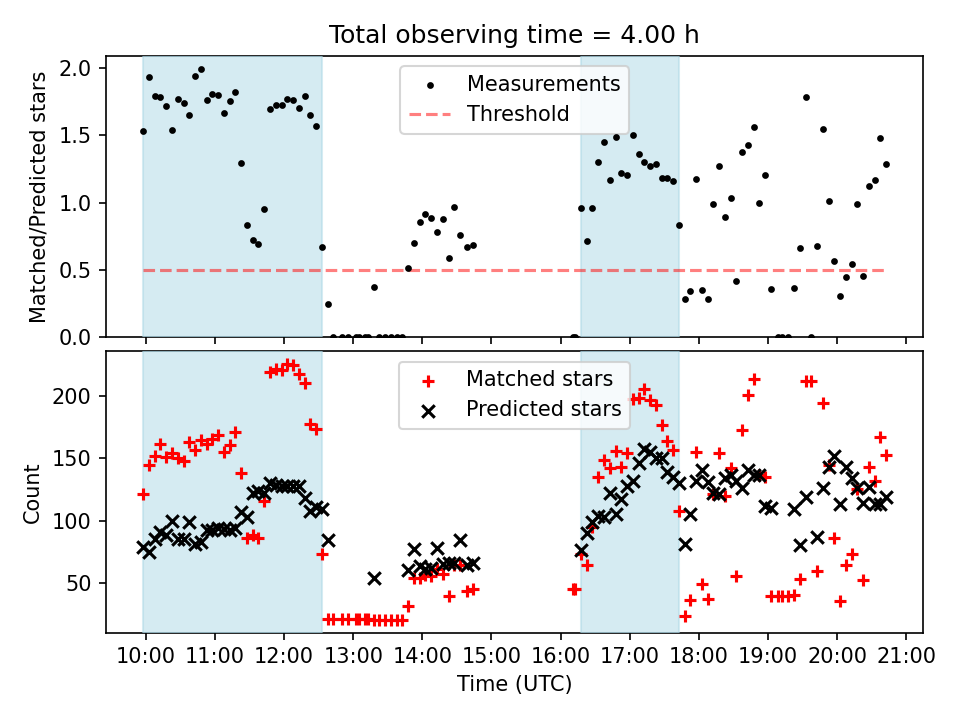 Total observing time = 4.00 h

Matched/Predicted stars

2.0
1.5
1.0
0.5
0.0

Measurements
Threshold

Count

200
150
100
50

Matched stars
Predicted stars

10:00 11:00 12:00 13:00 14:00 15:00 16:00 17:00 18:00 19:00 20:00 21:00
Time (UTC)